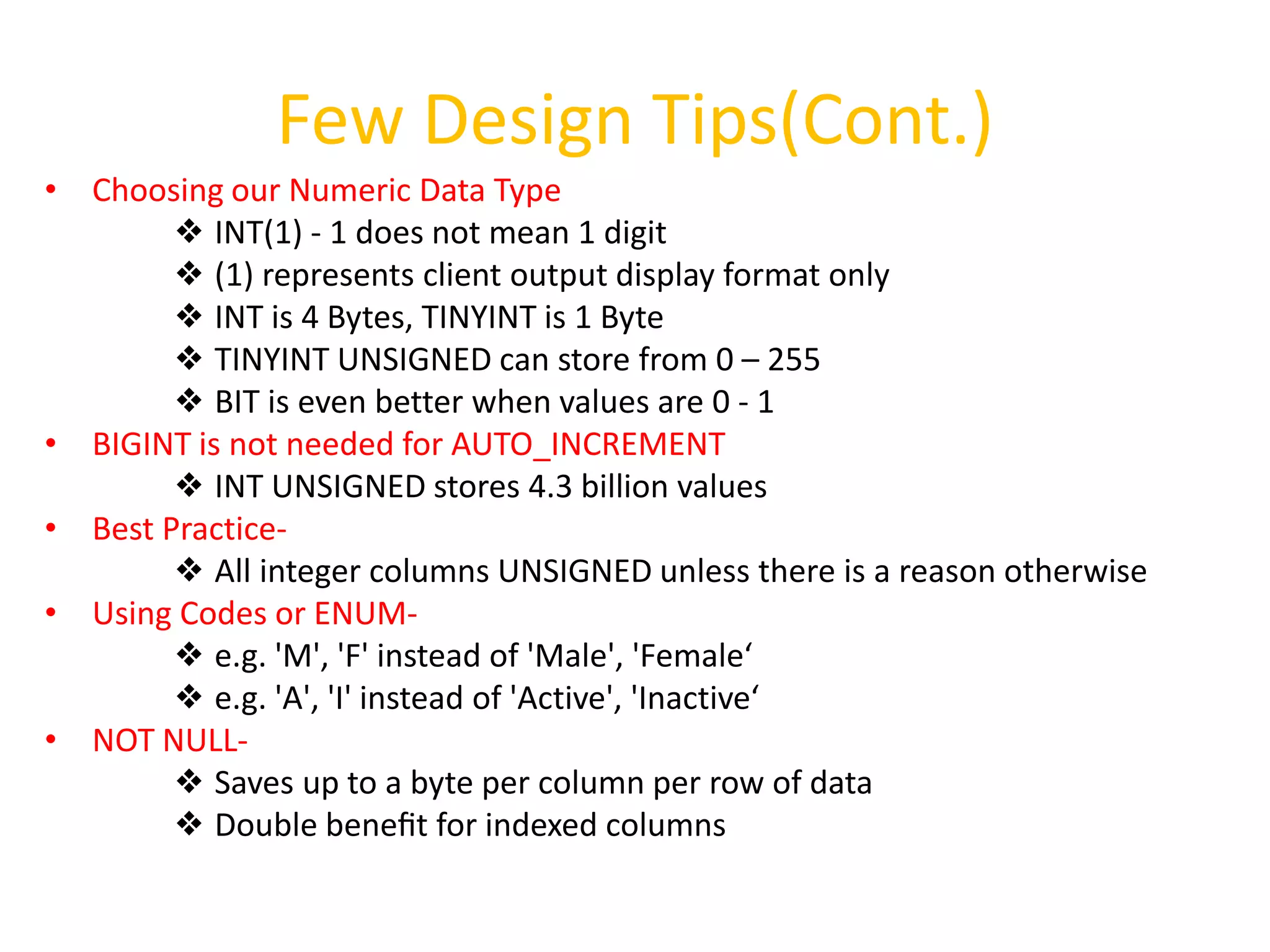 Few Design Tips(Cont.)

• Choosing our Numeric Data Type
❖ INT(1) - 1 does not mean 1 digit
❖ (1) represents client output display format only
❖ INT is 4 Bytes, TINYINT is 1 Byte
❖ TINYINT UNSIGNED can store from 0 – 255
❖ BIT is even better when values are 0 - 1
• BIGINT is not needed for AUTO_INCREMENT
❖ INT UNSIGNED stores 4.3 billion values
• Best Practice-
❖ All integer columns UNSIGNED unless there is a reason otherwise
• Using Codes or ENUM-
❖ e.g. 'M', 'F' instead of 'Male', 'Female‘
❖ e.g. 'A', 'I' instead of 'Active', 'Inactive‘
• NOT NULL-
❖ Saves up to a byte per column per row of data
❖ Double benefit for indexed columns